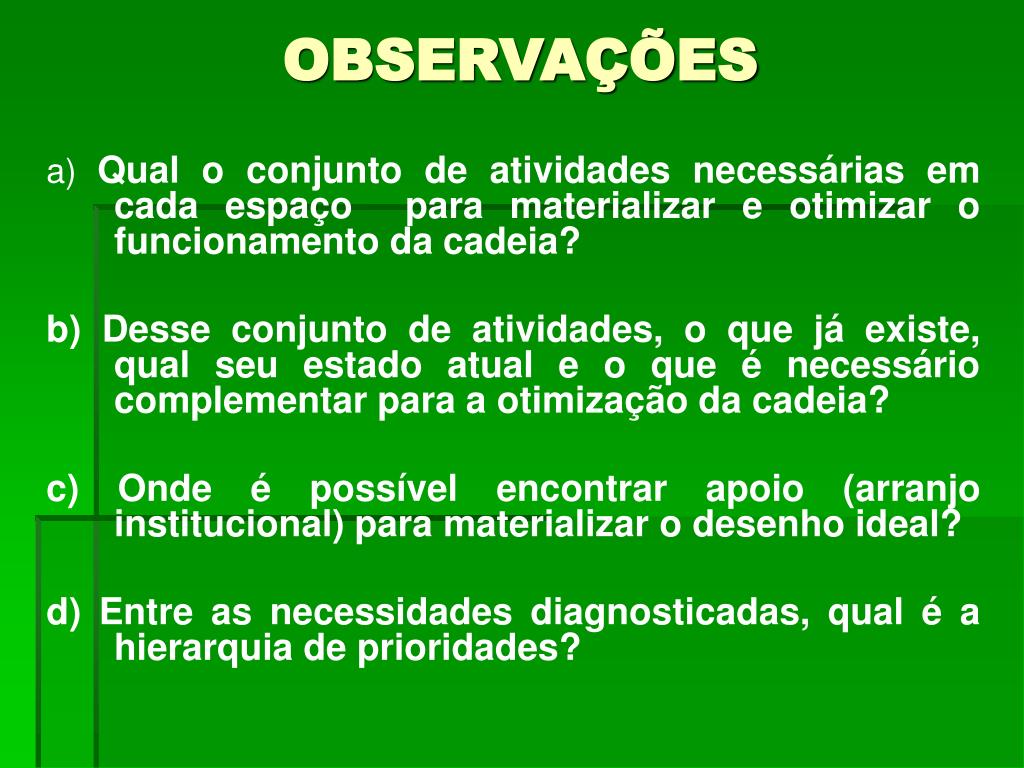 OBSERVAÇÕES

a) Qual o conjunto de atividades necessárias em cada espaço para materializar e otimizar o funcionamento da cadeia?

b) Desse conjunto de atividades, o que já existe, qual seu estado atual e o que é necessário complementar para a otimização da cadeia?

c) Onde é possível encontrar apoio (arranjo institucional) para materializar o desenho ideal?

d) Entre as necessidades diagnosticadas, qual é a hierarquia de prioridades?